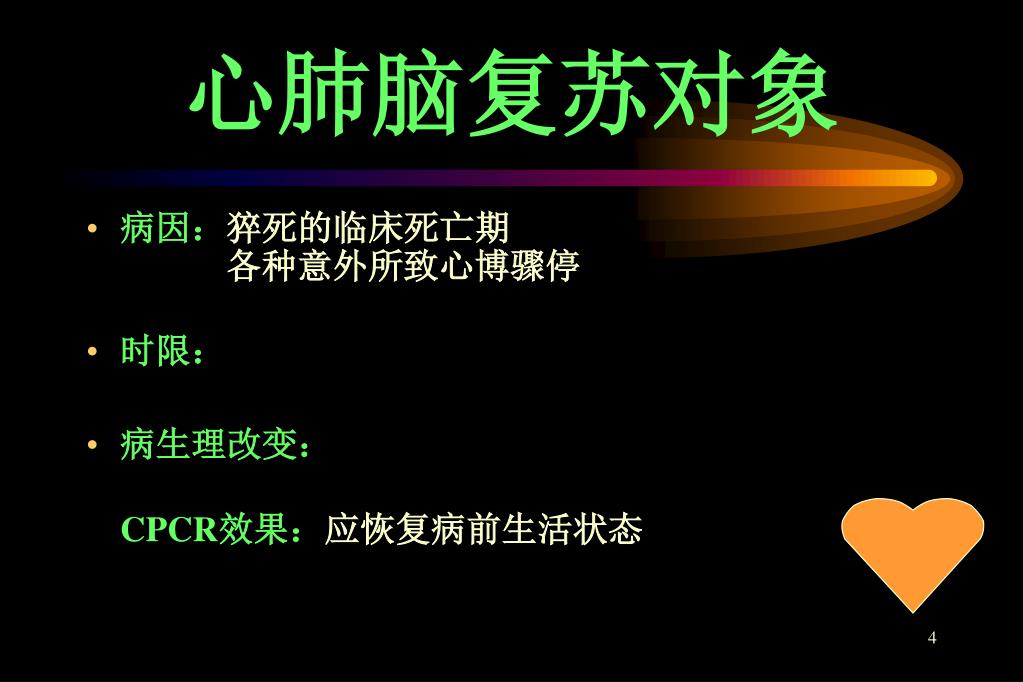 心肺脑复苏对象

• 病因：猝死的临床死亡期
各种意外所致心博骤停

• 时限：

• 病生理改变：

CPCR效果：应恢复病前生活状态

4